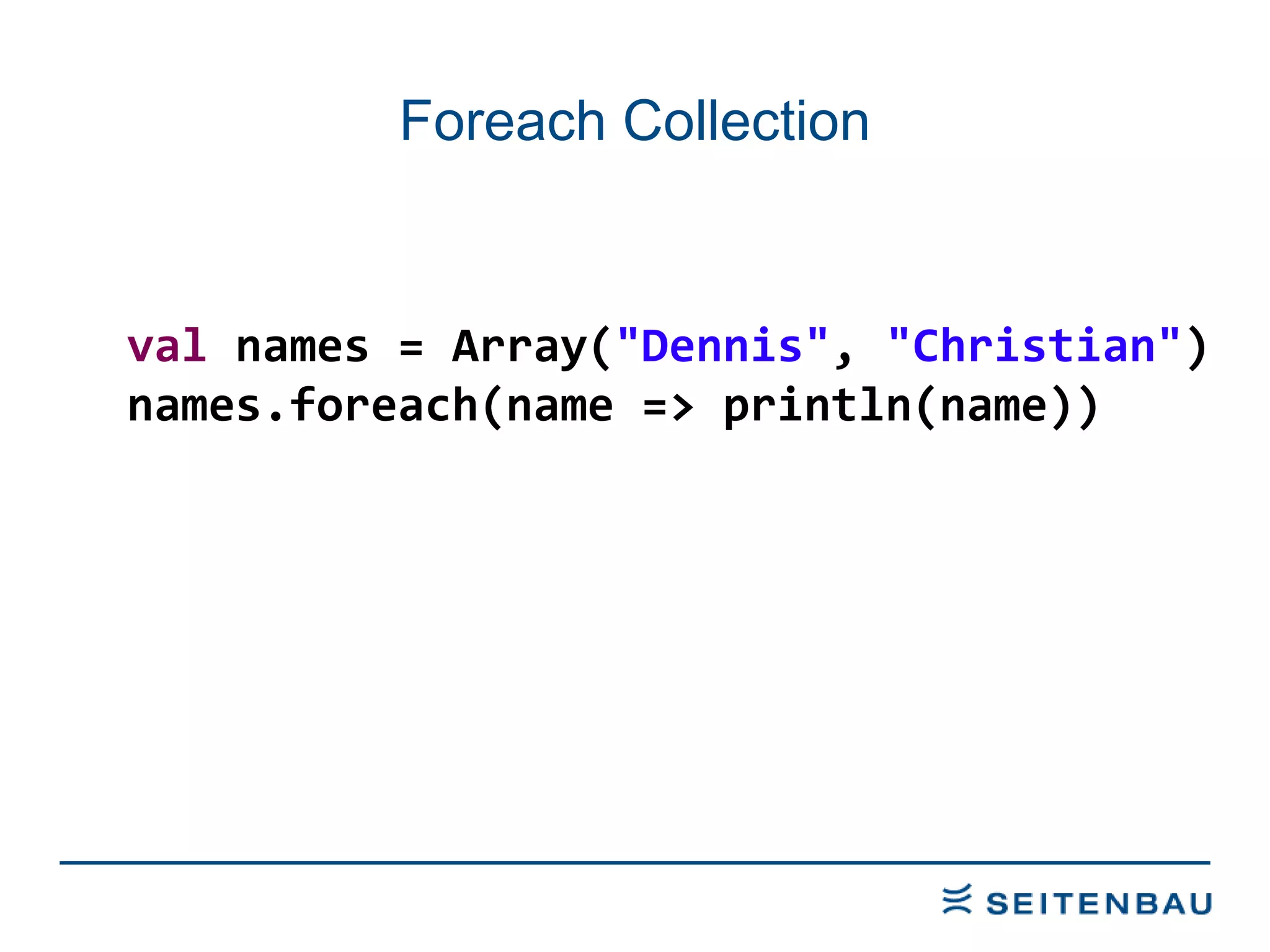 Foreach Collection

val names = Array("Dennis", "Christian")
names.foreach(name => println(name))

SEITENBAU